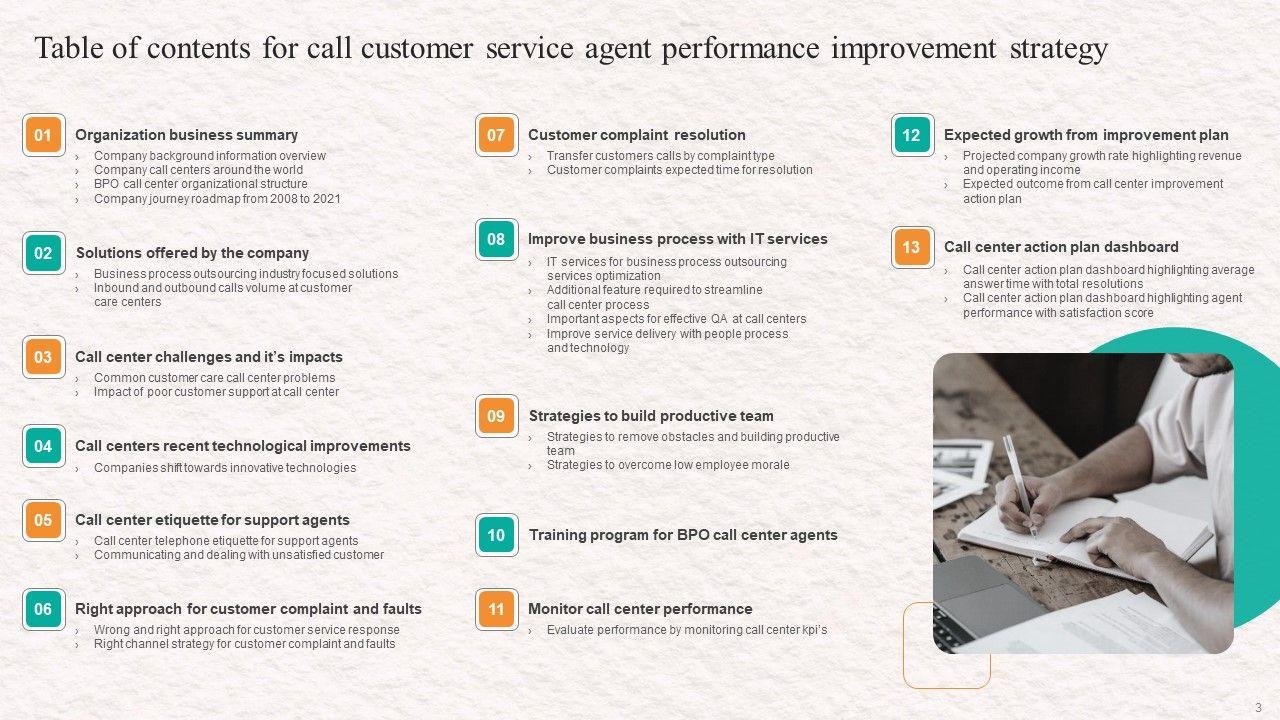 Table of contents for call customer service agent performance improvement strategy

01 Organization business summary
› Company background information overview
› Company call centers around the world
› BPO call center organizational structure
› Company journey roadmap from 2008 to 2021

02 Solutions offered by the company
› Business process outsourcing industry focused solutions
› Inbound and outbound calls volume at customer care centers

03 Call center challenges and it's impacts
› Common customer care call center problems
› Impact of poor customer support at call center

04 Call centers recent technological improvements
› Companies shift towards innovative technologies

05 Call center etiquette for support agents
› Call center telephone etiquette for support agents
› Communicating and dealing with unsatisfied customer

06 Right approach for customer complaint and faults
› Wrong and right approach for customer service response
› Right channel strategy for customer complaint and faults

07 Customer complaint resolution
› Transfer customers calls by complaint type
› Customer complaints expected time for resolution

08 Improve business process with IT services
› IT services for business process outsourcing services optimization
› Additional feature required to streamline call center process
› Important aspects for effective QA at call centers
› Improve service delivery with people process and technology

09 Strategies to build productive team
› Strategies to remove obstacles and building productive team
› Strategies to overcome low employee morale

10 Training program for BPO call center agents

11 Monitor call center performance
› Evaluate performance by monitoring call center kpi's

12 Expected growth from improvement plan
› Projected company growth rate highlighting revenue and operating income
› Expected outcome from call center improvement action plan

13 Call center action plan dashboard
› Call center action plan dashboard highlighting average answer time with total resolutions
› Call center action plan dashboard highlighting agent performance with satisfaction score

3